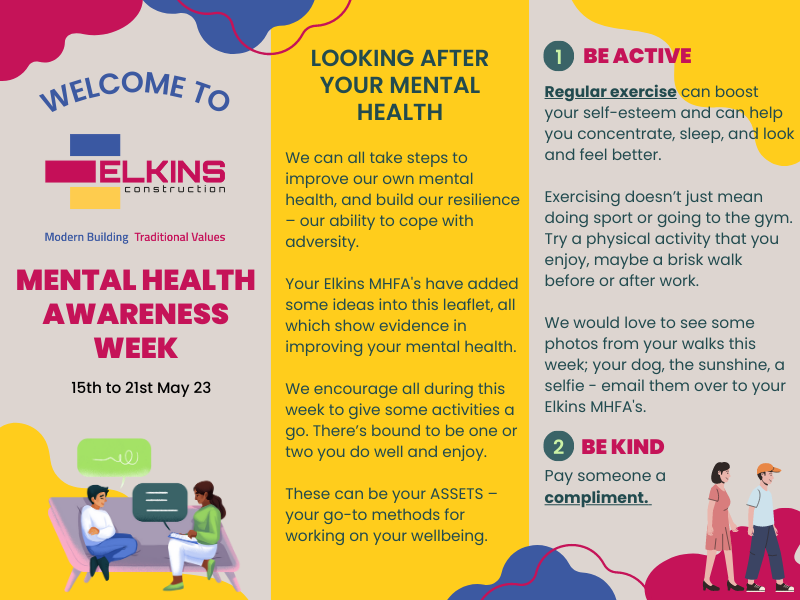 WELCOME TO

ELKINS construction

Modern Building Traditional Values

MENTAL HEALTH AWARENESS WEEK

15th to 21st May 23

LOOKING AFTER YOUR MENTAL HEALTH

We can all take steps to improve our own mental health, and build our resilience – our ability to cope with adversity.

Your Elkins MHFA's have added some ideas into this leaflet, all which show evidence in improving your mental health.

We encourage all during this week to give some activities a go. There's bound to be one or two you do well and enjoy.

These can be your ASSETS – your go-to methods for working on your wellbeing.

1 BE ACTIVE

Regular exercise can boost your self-esteem and can help you concentrate, sleep, and look and feel better.

Exercising doesn't just mean doing sport or going to the gym. Try a physical activity that you enjoy, maybe a brisk walk before or after work.

We would love to see some photos from your walks this week; your dog, the sunshine, a selfie - email them over to your Elkins MHFA's.

2 BE KIND

Pay someone a compliment.